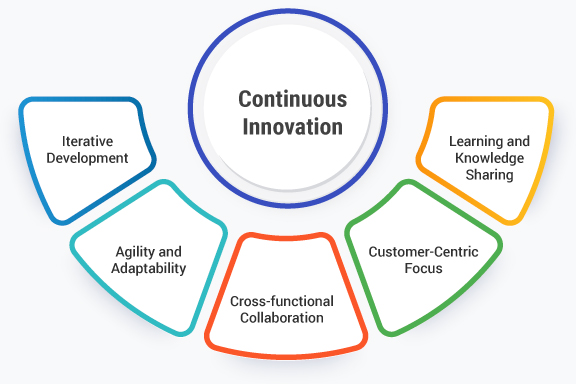 Continuous Innovation

Iterative Development

Agility and Adaptability

Cross-functional Collaboration

Customer-Centric Focus

Learning and Knowledge Sharing